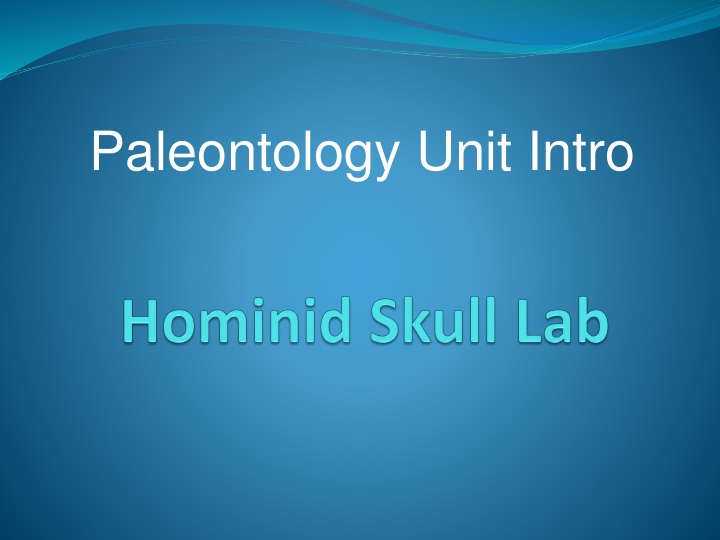 Paleontology Unit Intro

Hominid Skull Lab